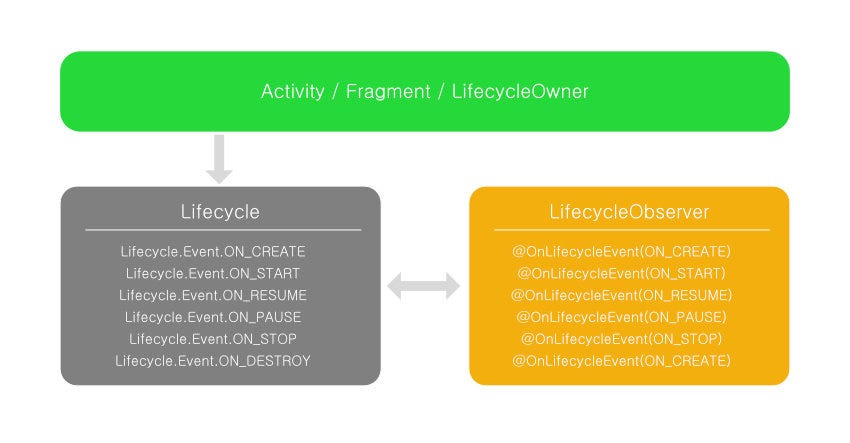 Activity / Fragment / LifecycleOwner

Lifecycle

Lifecycle.Event.ON_CREATE
Lifecycle.Event.ON_START
Lifecycle.Event.ON_RESUME
Lifecycle.Event.ON_PAUSE
Lifecycle.Event.ON_STOP
Lifecycle.Event.ON_DESTROY

LifecycleObserver

@OnLifecycleEvent(ON_CREATE)
@OnLifecycleEvent(ON_START)
@OnLifecycleEvent(ON_RESUME)
@OnLifecycleEvent(ON_PAUSE)
@OnLifecycleEvent(ON_STOP)
@OnLifecycleEvent(ON_CREATE)